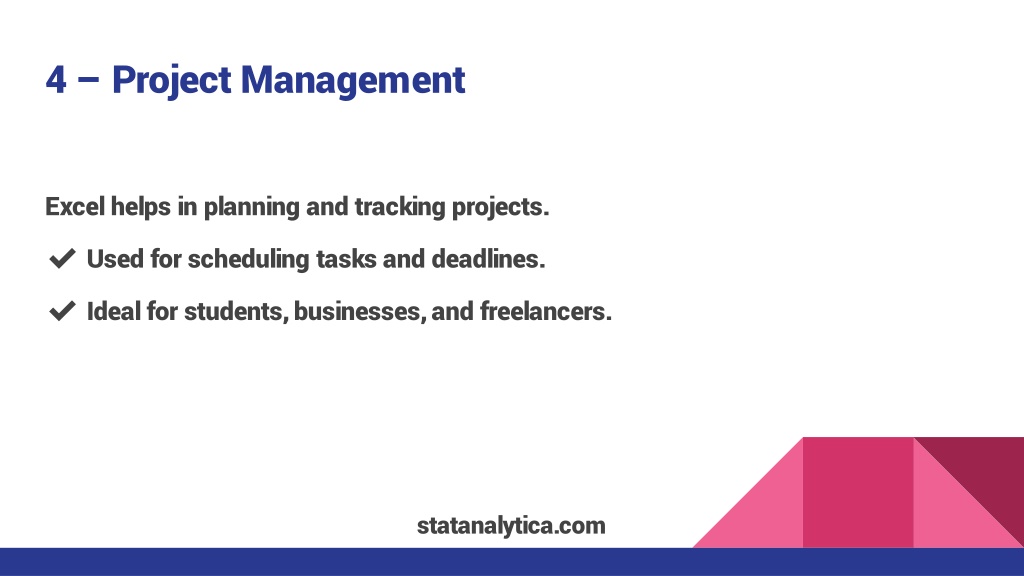 4 – Project Management

Excel helps in planning and tracking projects.

✔ Used for scheduling tasks and deadlines.

✔ Ideal for students, businesses, and freelancers.

statanalytica.com